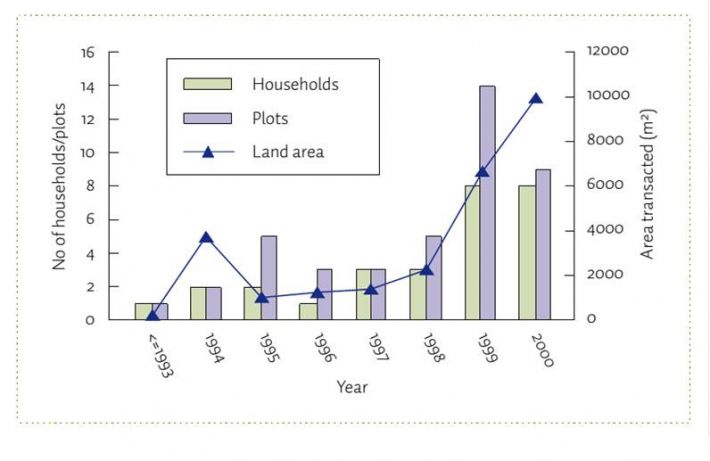 Households
Plots
Land area

No of households/plots
16
14
12
10
8
6
4
2
0

Area transacted (m²)
12000
10000
8000
6000
4000
2000
0

<=1993
1994
1995
1996
1997
1998
1999
2000

Year